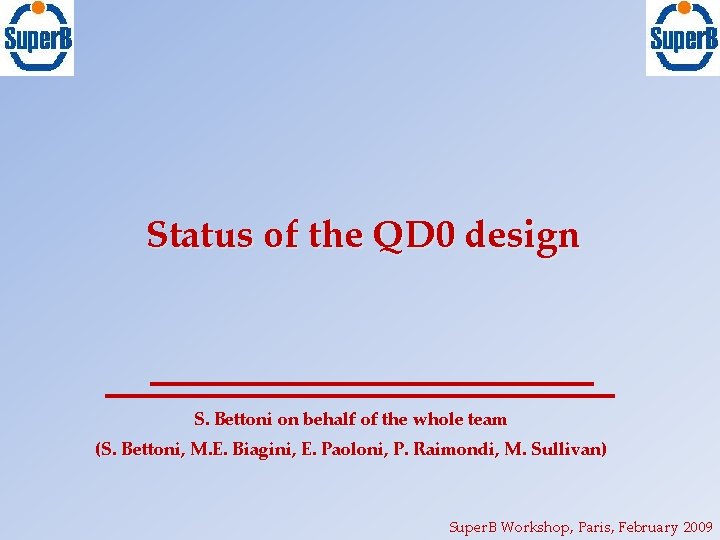 SuperB

SuperB

Status of the QD0 design

S. Bettoni on behalf of the whole team

(S. Bettoni, M.E. Biagini, E. Paoloni, P. Raimondi, M. Sullivan)

SuperB Workshop, Paris, February 2009